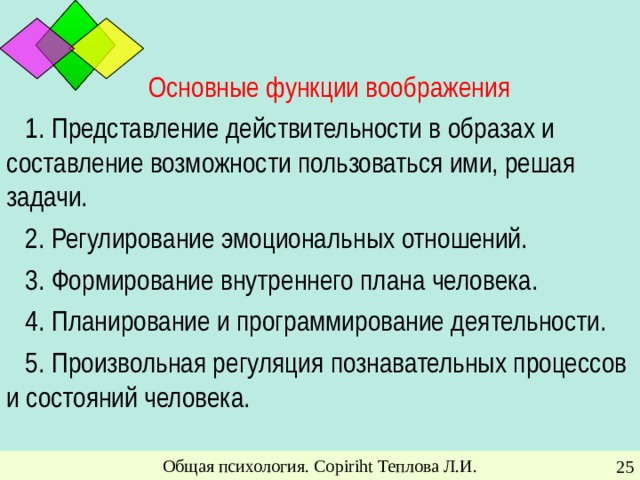 Основные функции воображения

1. Представление действительности в образах и составление возможности пользоваться ими, решая задачи.

2. Регулирование эмоциональных отношений.

3. Формирование внутреннего плана человека.

4. Планирование и программирование деятельности.

5. Произвольная регуляция познавательных процессов и состояний человека.

Общая психология. Copiriht Теплова Л.И.

25